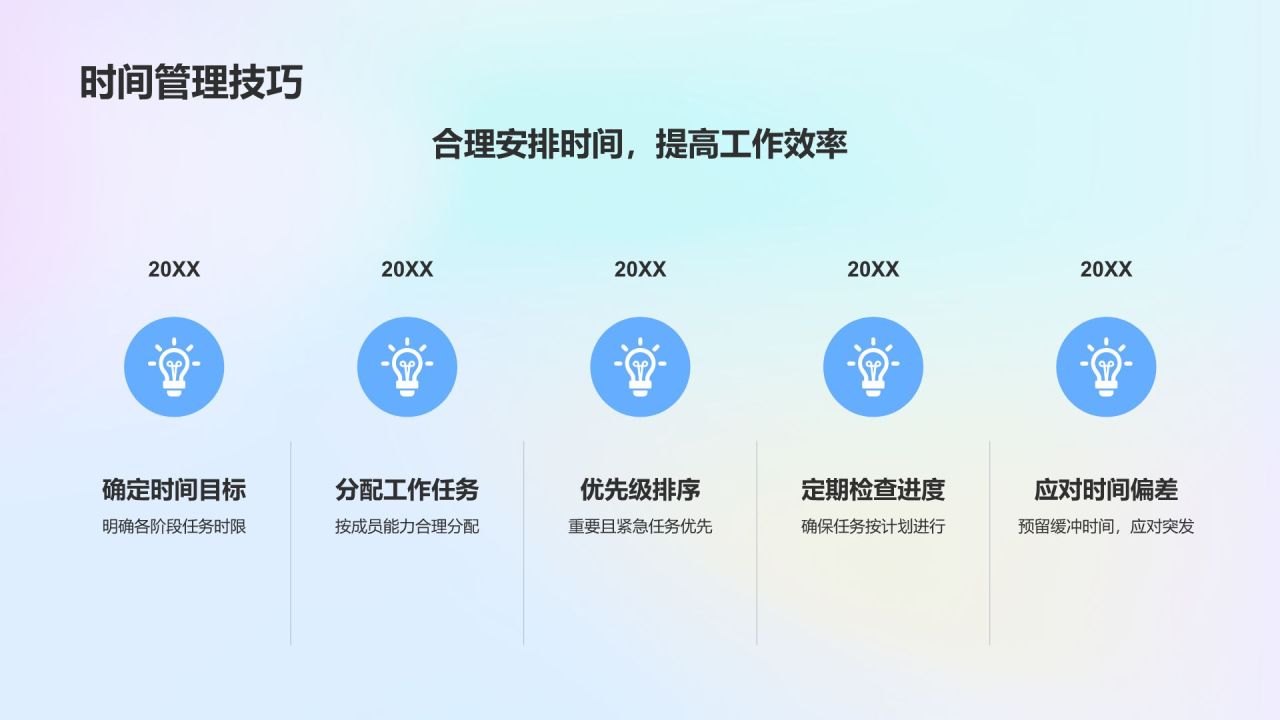 时间管理技巧

合理安排时间，提高工作效率

20XX

确定时间目标

明确各阶段任务时限

20XX

分配工作任务

按成员能力合理分配

20XX

优先级排序

重要且紧急任务优先

20XX

定期检查进度

确保任务按计划进行

20XX

应对时间偏差

预留缓冲时间，应对突发